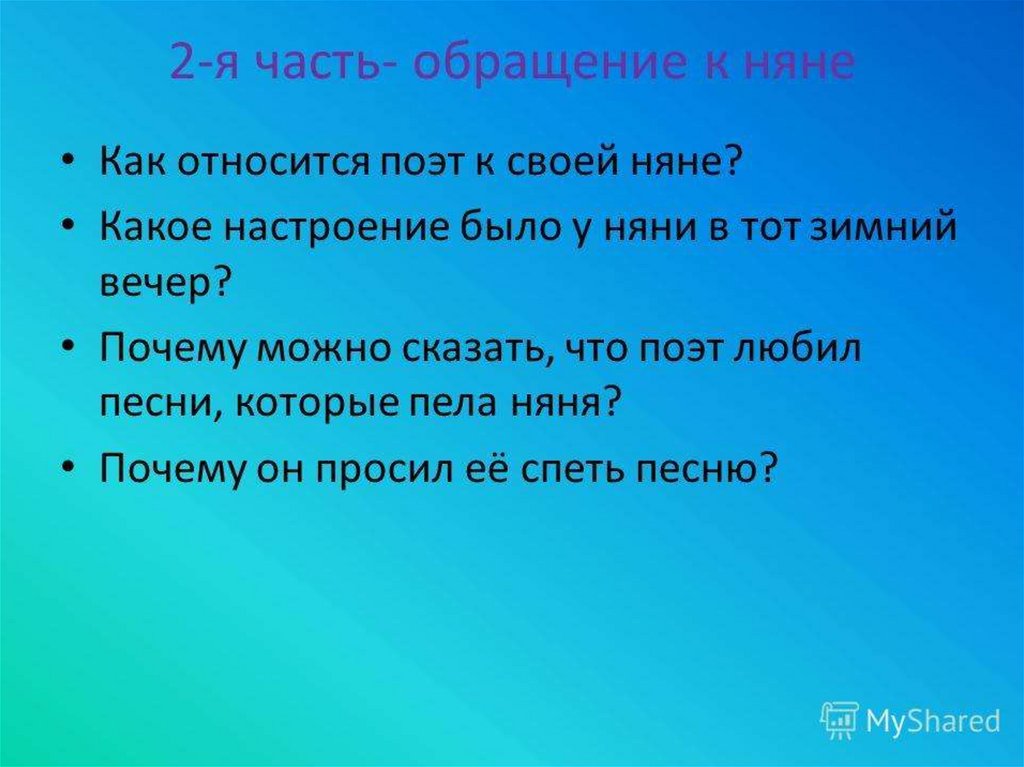 2-я часть- обращение к няне

• Как относится поэт к своей няне?
• Какое настроение было у няни в тот зимний вечер?
• Почему можно сказать, что поэт любил песни, которые пела няня?
• Почему он просил её спеть песню?

MyShared